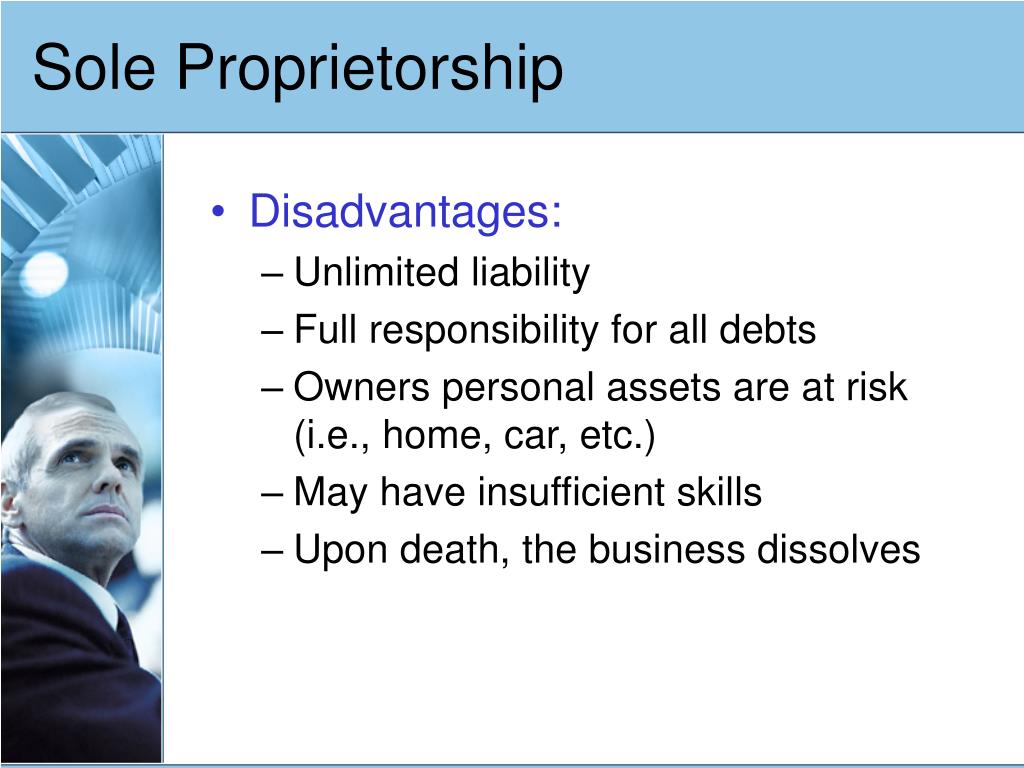 Sole Proprietorship

• Disadvantages:
– Unlimited liability
– Full responsibility for all debts
– Owners personal assets are at risk (i.e., home, car, etc.)
– May have insufficient skills
– Upon death, the business dissolves